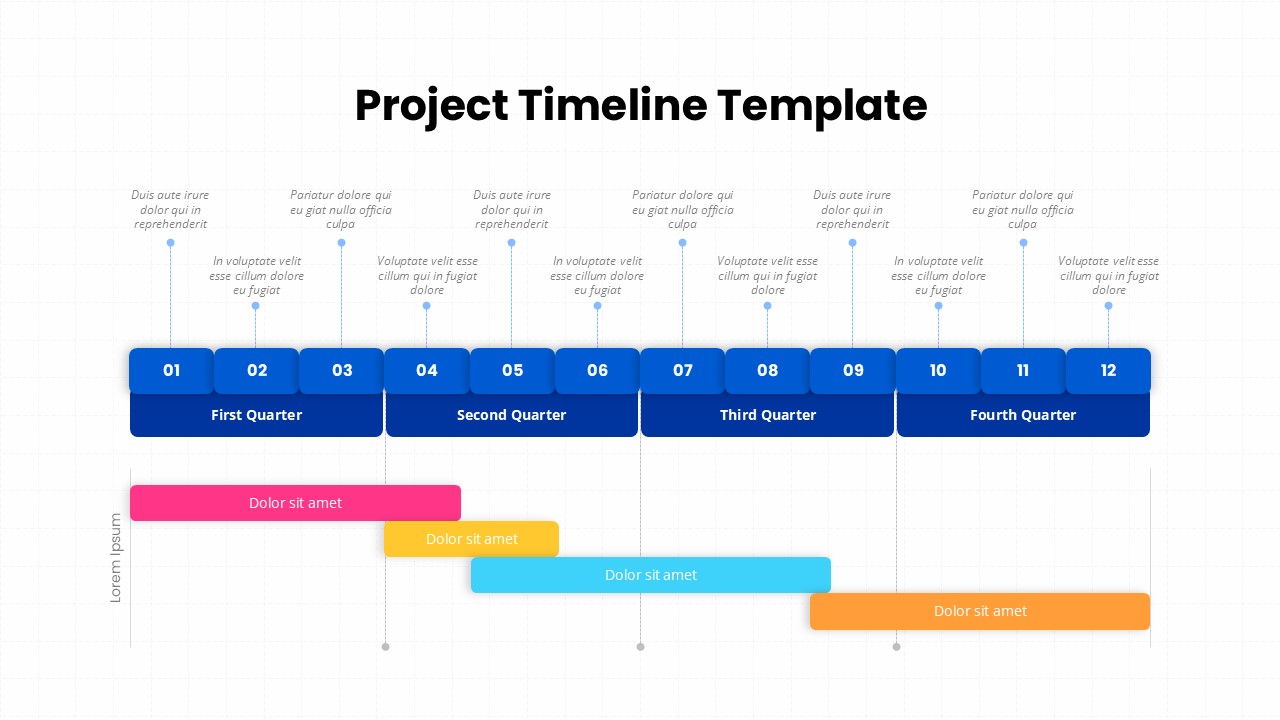 Project Timeline Template

Duis aute irure dolor qui in reprehenderit

In voluptate velit esse cillum dolore eu fugiat

Pariatur dolore qui eu giat nulla officia culpa

Voluptate velit esse cillum qui in fugiat dolore

Duis aute irure dolor qui in reprehenderit

In voluptate velit esse cillum dolore eu fugiat

Pariatur dolore qui eu giat nulla officia culpa

Voluptate velit esse cillum qui in fugiat dolore

Duis aute irure dolor qui in reprehenderit

In voluptate velit esse cillum dolore eu fugiat

Pariatur dolore qui eu giat nulla officia culpa

Voluptate velit esse cillum qui in fugiat dolore

01 02 03 04 05 06 07 08 09 10 11 12

First Quarter
Second Quarter
Third Quarter
Fourth Quarter

Lorem Ipsum

Dolor sit amet
Dolor sit amet
Dolor sit amet
Dolor sit amet